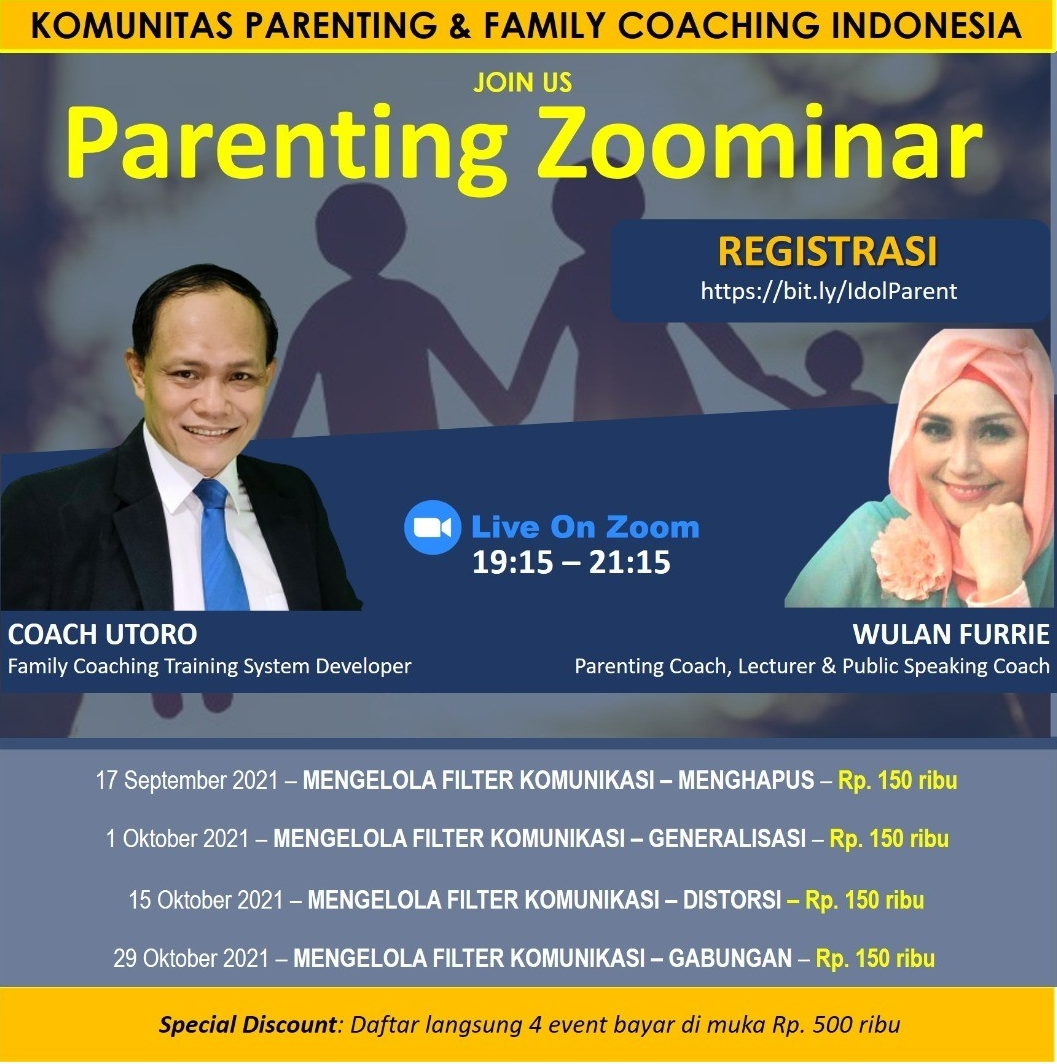 KOMUNITAS PARENTING & FAMILY COACHING INDONESIA

JOIN US

Parenting Zoominar

REGISTRASI
https://bit.ly/IdolParent

Live On Zoom
19:15 – 21:15

COACH UTORO
Family Coaching Training System Developer

WULAN FURRIE
Parenting Coach, Lecturer & Public Speaking Coach

17 September 2021 – MENGELOLA FILTER KOMUNIKASI – MENGHAPUS – Rp. 150 ribu

1 Oktober 2021 – MENGELOLA FILTER KOMUNIKASI – GENERALISASI – Rp. 150 ribu

15 Oktober 2021 – MENGELOLA FILTER KOMUNIKASI – DISTORSI – Rp. 150 ribu

29 Oktober 2021 – MENGELOLA FILTER KOMUNIKASI – GABUNGAN – Rp. 150 ribu

Special Discount: Daftar langsung 4 event bayar di muka Rp. 500 ribu